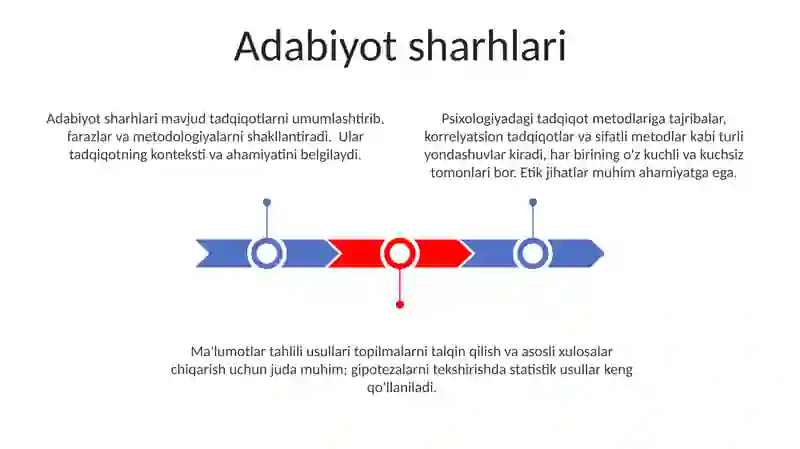 Adabiyot sharhlari

Adabiyot sharhlari mavjud tadqiqotlarni umumlashtirib, farazlar va metodologiyalarni shakllantiradi. Ular tadqiqotning konteksti va ahamiyatini belgilaydi.

Psixologiyadagi tadqiqot metodlariga tajribalar, korrelyatsion tadqiqotlar va sifatli metodlar kabi turli yondashuvlar kiradi, har birining o'z kuchli va kuchsiz tomonlari bor. Etik jihatlar muhim ahamiyatga ega.

Ma'lumotlar tahlili usullari topilmalarni talqin qilish va asosli xulosalar chiqarish uchun juda muhim; gipotezalarni tekshirishda statistik usullar keng qo'llaniladi.